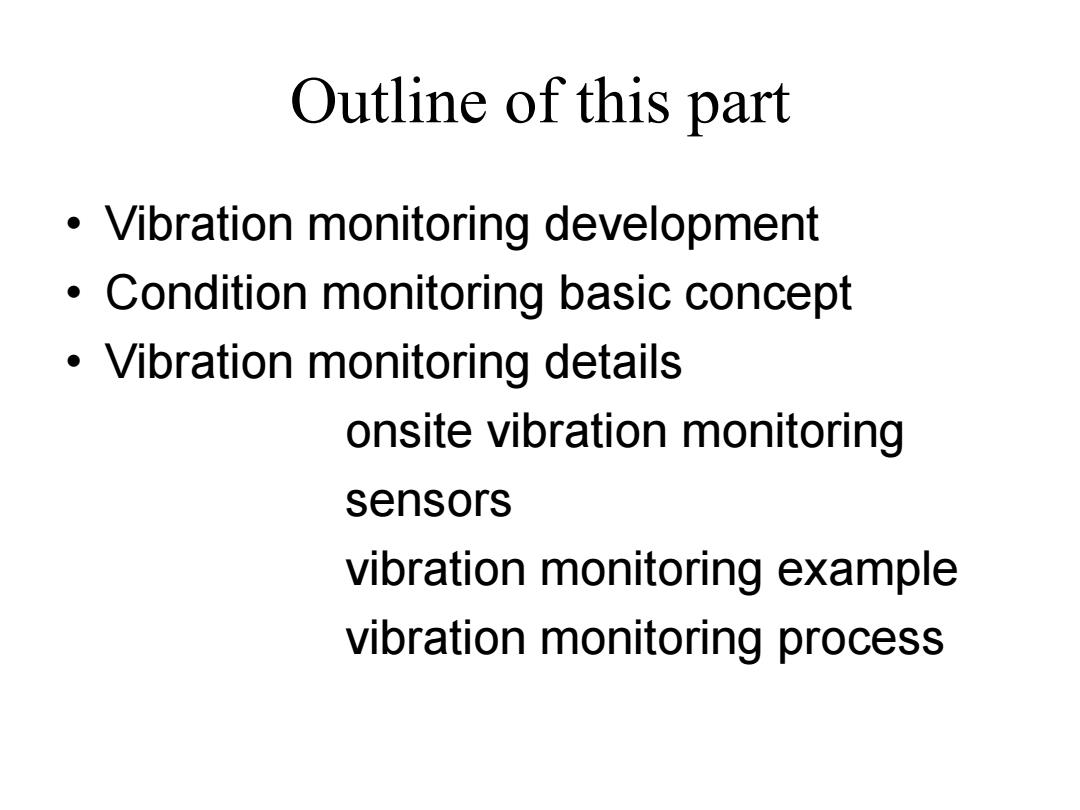 Outline of this part

• Vibration monitoring development
• Condition monitoring basic concept
• Vibration monitoring details

onsite vibration monitoring
sensors
vibration monitoring example
vibration monitoring process